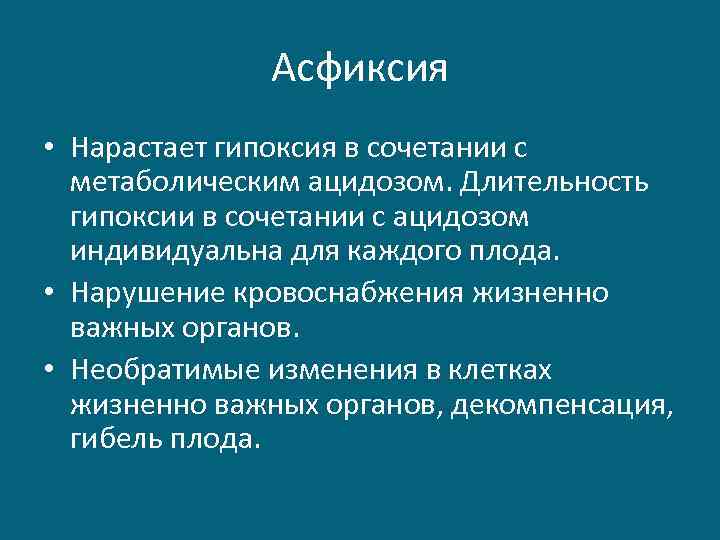 Асфиксия

• Нарастает гипоксия в сочетании с метаболическим ацидозом. Длительность гипоксии в сочетании с ацидозом индивидуальна для каждого плода.
• Нарушение кровоснабжения жизненно важных органов.
• Необратимые изменения в клетках жизненно важных органов, декомпенсация, гибель плода.